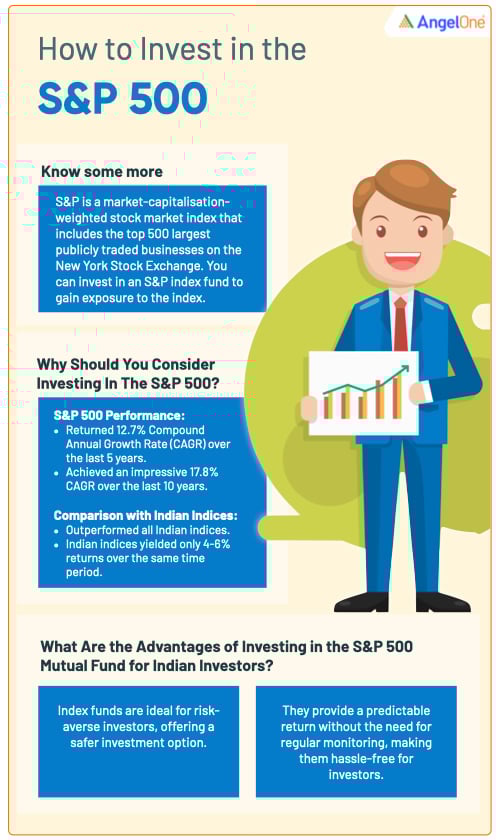 AngelOne

How to Invest in the

S&P 500

Know some more

S&P is a market-capitalisation-weighted stock market index that includes the top 500 largest publicly traded businesses on the New York Stock Exchange. You can invest in an S&P index fund to gain exposure to the index.

Why Should You Consider Investing In The S&P 500?

S&P 500 Performance:
• Returned 12.7% Compound Annual Growth Rate (CAGR) over the last 5 years.
• Achieved an impressive 17.8% CAGR over the last 10 years.

Comparison with Indian Indices:
• Outperformed all Indian indices.
• Indian indices yielded only 4-6% returns over the same time period.

What Are the Advantages of Investing in the S&P 500 Mutual Fund for Indian Investors?

Index funds are ideal for risk-averse investors, offering a safer investment option.

They provide a predictable return without the need for regular monitoring, making them hassle-free for investors.